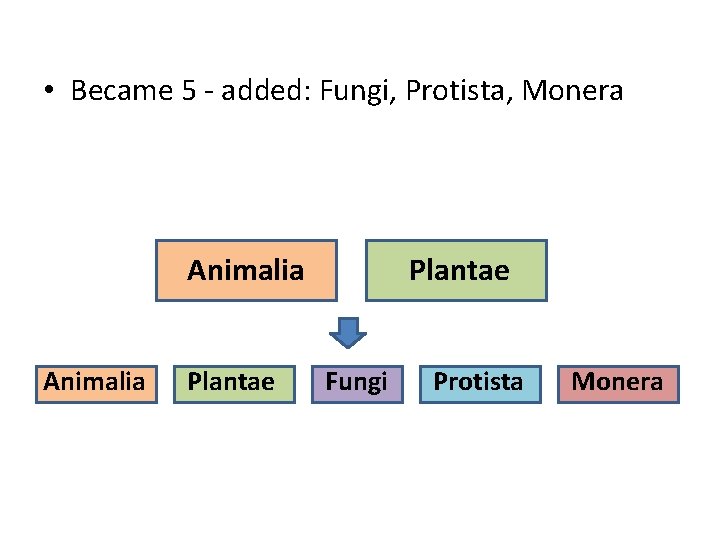 • Became 5 - added: Fungi, Protista, Monera

Animalia

Plantae

Animalia

Plantae

Fungi

Protista

Monera